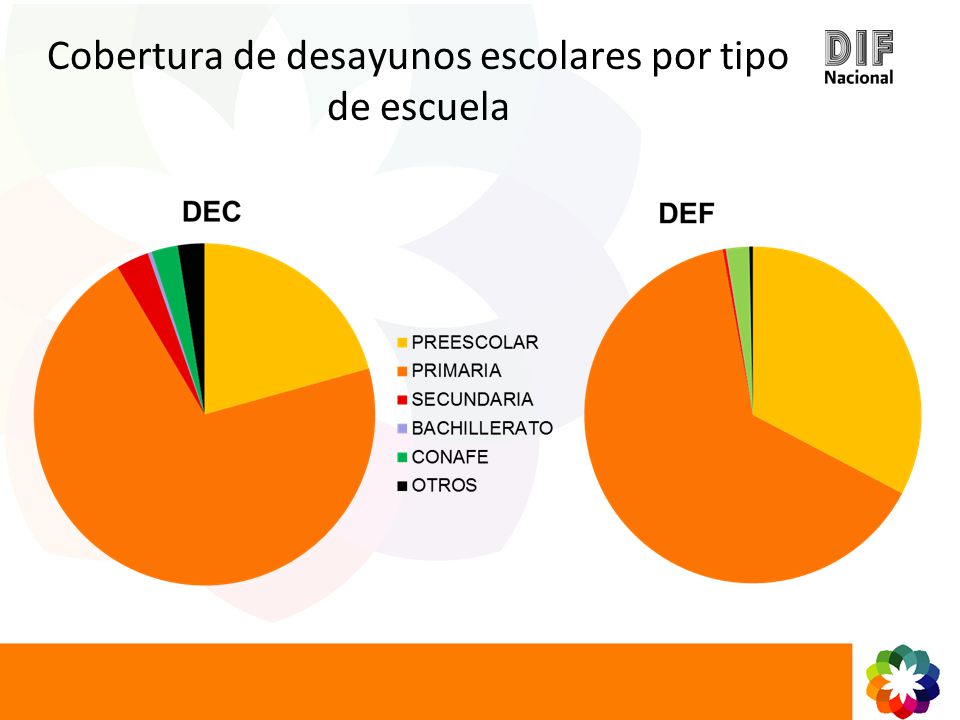 Cobertura de desayunos escolares por tipo de escuela

DIF Nacional

DEC

DEF

PREESCOLAR
PRIMARIA
SECUNDARIA
BACHILLERATO
CONAFE
OTROS